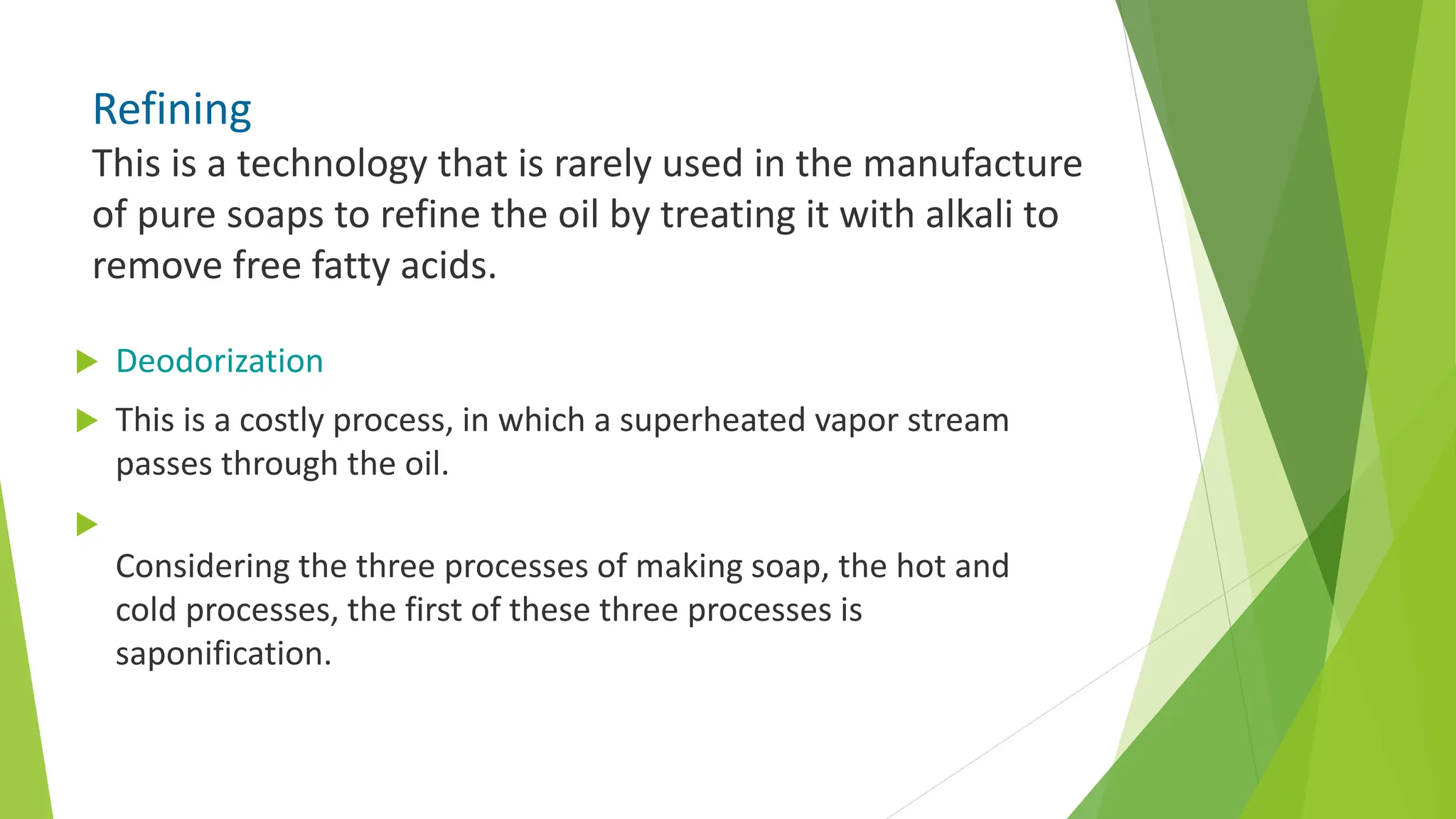 Refining
This is a technology that is rarely used in the manufacture of pure soaps to refine the oil by treating it with alkali to remove free fatty acids.

Deodorization

This is a costly process, in which a superheated vapor stream passes through the oil.

Considering the three processes of making soap, the hot and cold processes, the first of these three processes is saponification.